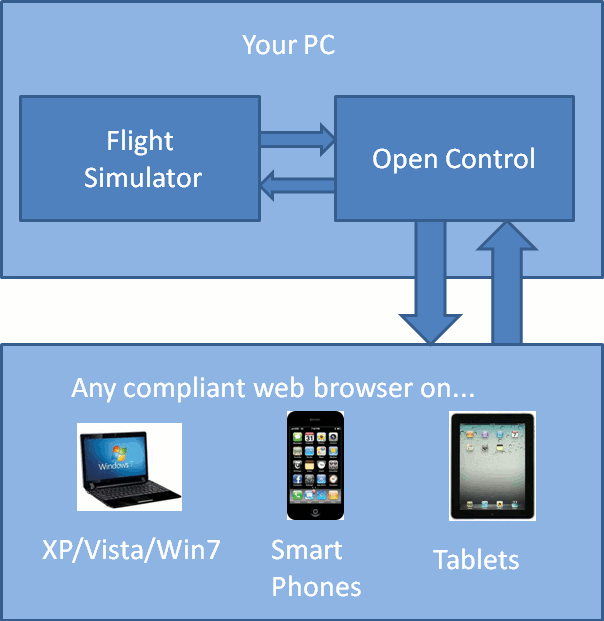 Your PC

Flight Simulator

Open Control

Any compliant web browser on...

Windows 7

XP/Vista/Win7

Smart Phones

Tablets